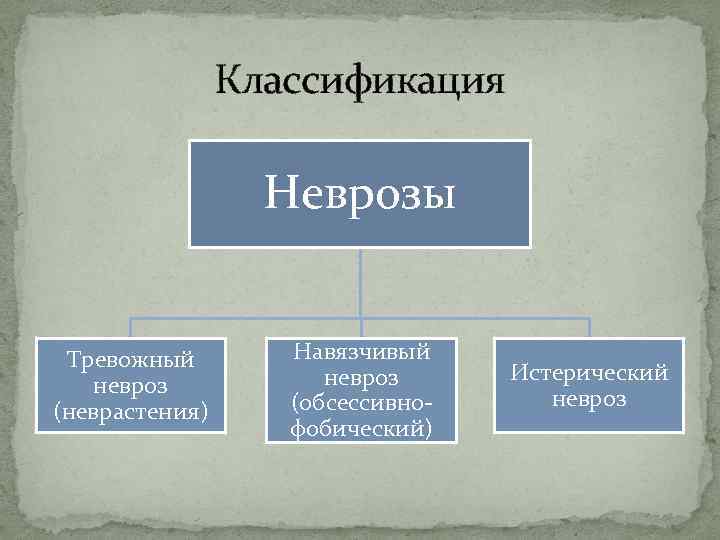 Классификация

Неврозы

Тревожный невроз (неврастения)

Навязчивый невроз (обсессивно-фобический)

Истерический невроз